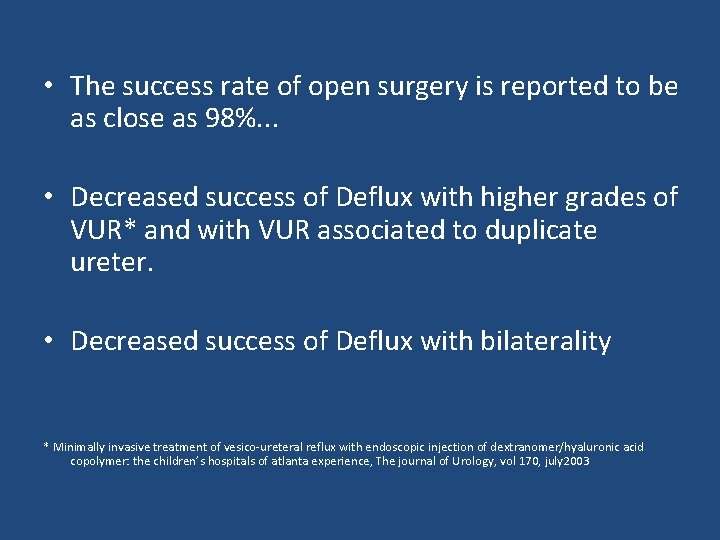 • The success rate of open surgery is reported to be as close as 98%...

• Decreased success of Deflux with higher grades of VUR* and with VUR associated to duplicate ureter.

• Decreased success of Deflux with bilaterality

* Minimally invasive treatment of vesico-ureteral reflux with endoscopic injection of dextranomer/hyaluronic acid copolymer: the children's hospitals of atlanta experience, The journal of Urology, vol 170, july2003